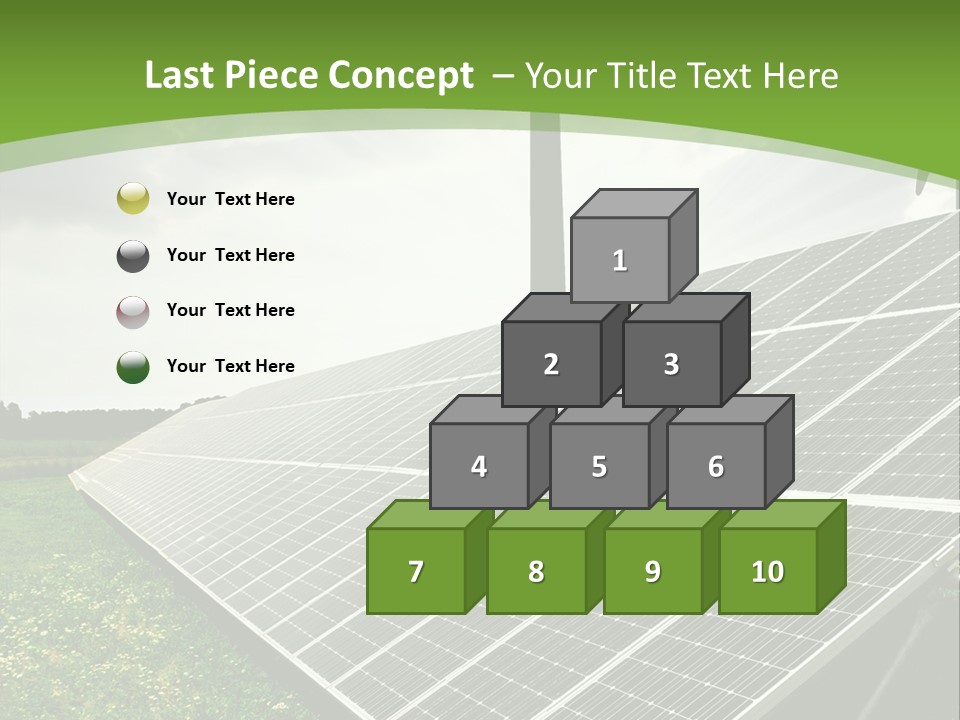 Last Piece Concept – Your Title Text Here

Your Text Here

Your Text Here

Your Text Here

Your Text Here

1

2

3

4

5

6

7

8

9

10